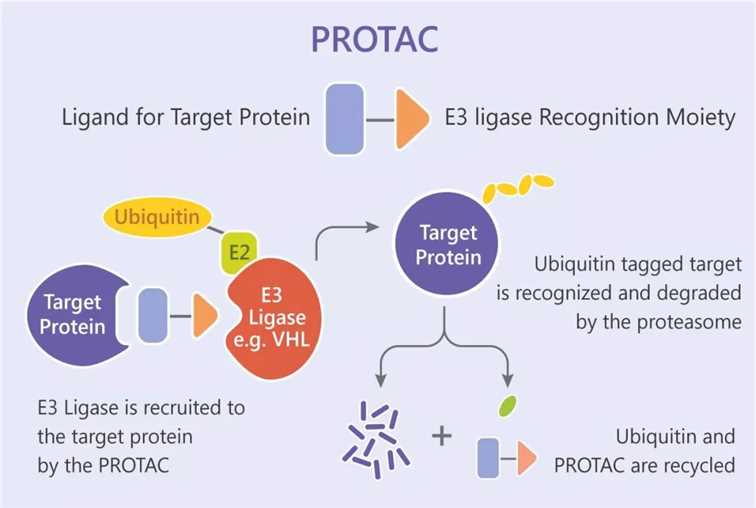 PROTAC

Ligand for Target Protein

E3 ligase Recognition Moiety

Ubiquitin

E2

Target Protein

E3 Ligase e.g. VHL

Target Protein

Ubiquitin tagged target is recognized and degraded by the proteasome

E3 Ligase is recruited to the target protein by the PROTAC

+

Ubiquitin and PROTAC are recycled